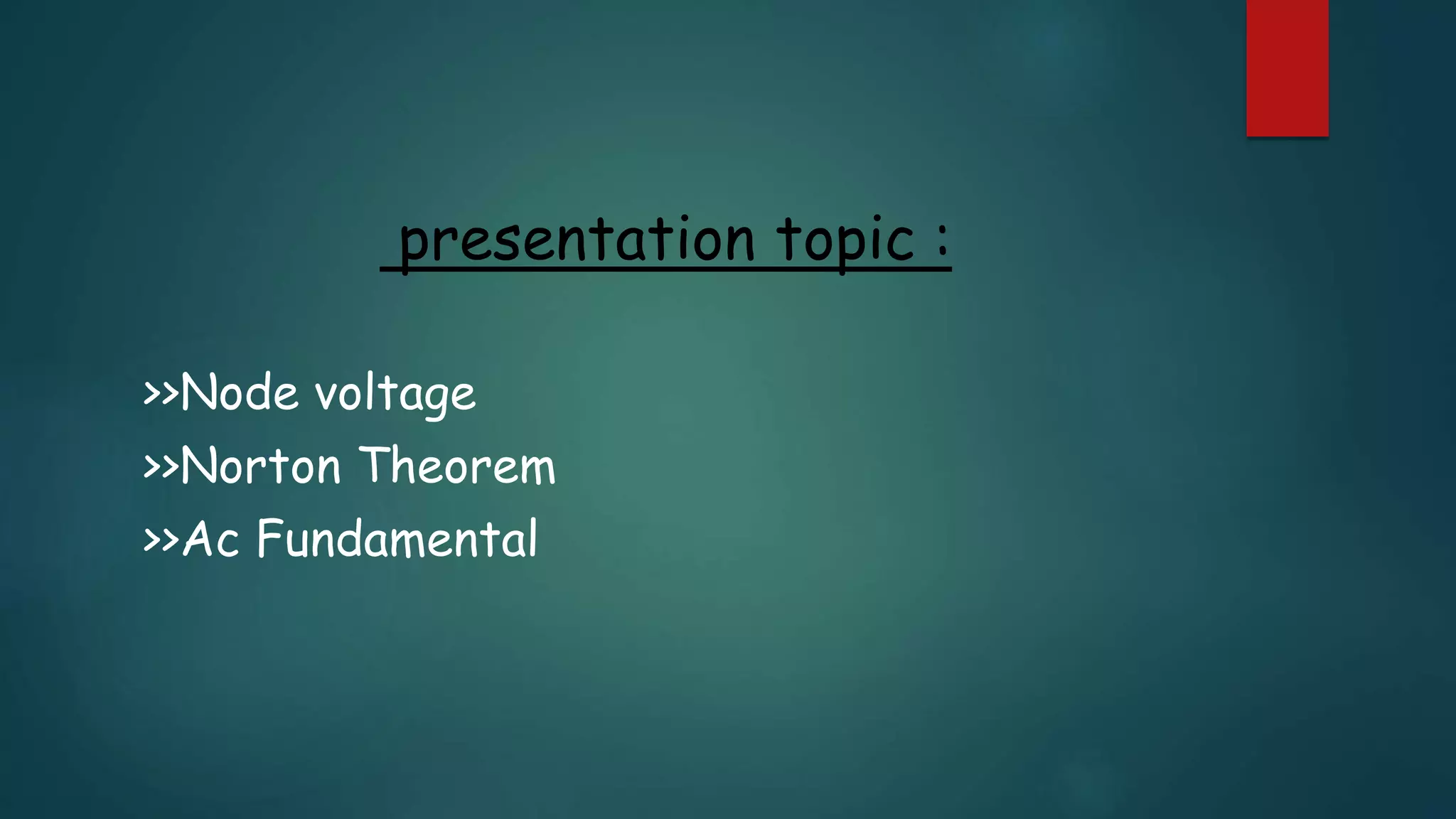 presentation topic :

>>Node voltage
>>Norton Theorem
>>Ac Fundamental